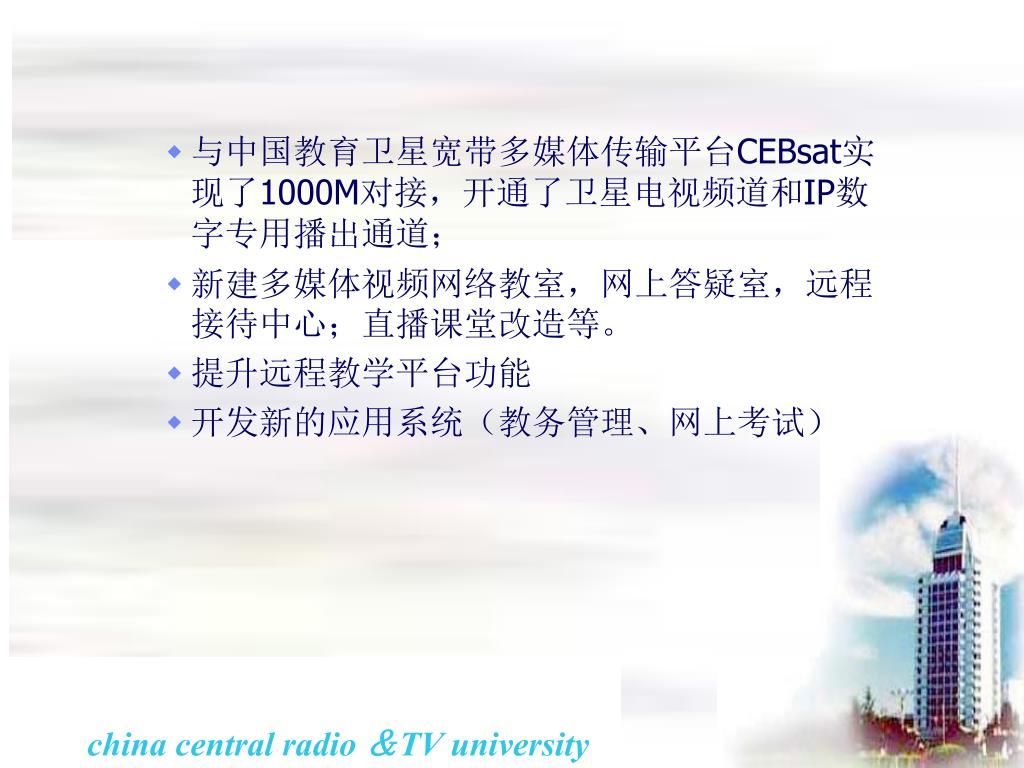 ◆ 与中国教育卫星宽带多媒体传输平台CEBsat实现了1000M对接，开通了卫星电视频道和IP数字专用播出通道；

◆ 新建多媒体视频网络教室，网上答疑室，远程接待中心；直播课堂改造等。

◆ 提升远程教学平台功能

◆ 开发新的应用系统（教务管理、网上考试）

china central radio ＆TV university